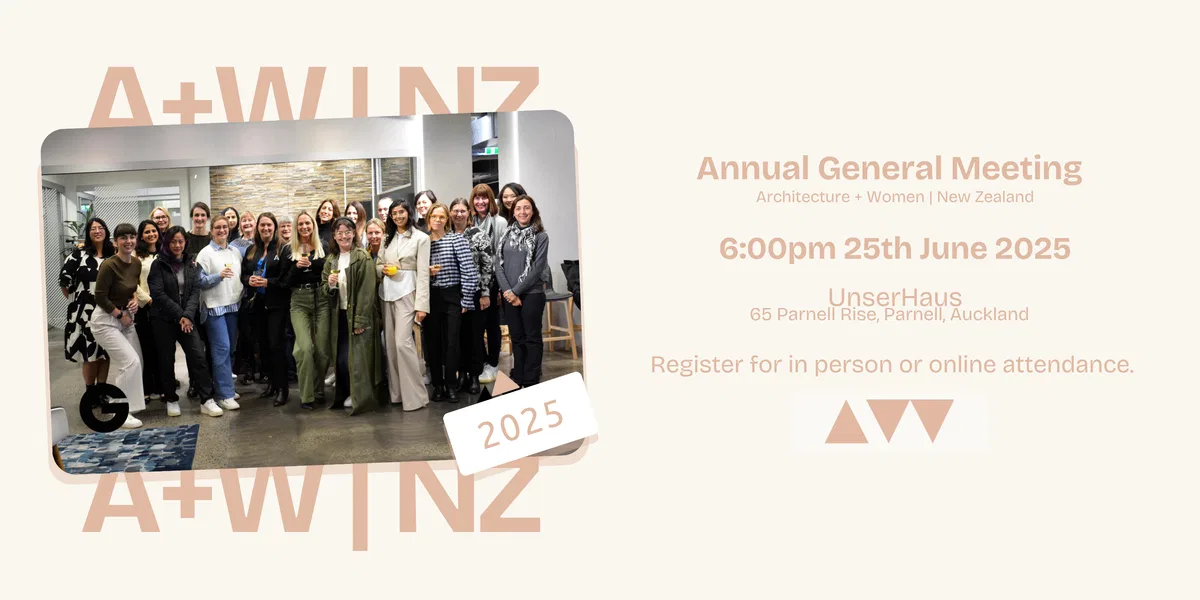 A+W|NZ

2025

A+W|NZ

Annual General Meeting
Architecture + Women | New Zealand

6:00pm 25th June 2025

UnserHaus
65 Parnell Rise, Parnell, Auckland

Register for in person or online attendance.